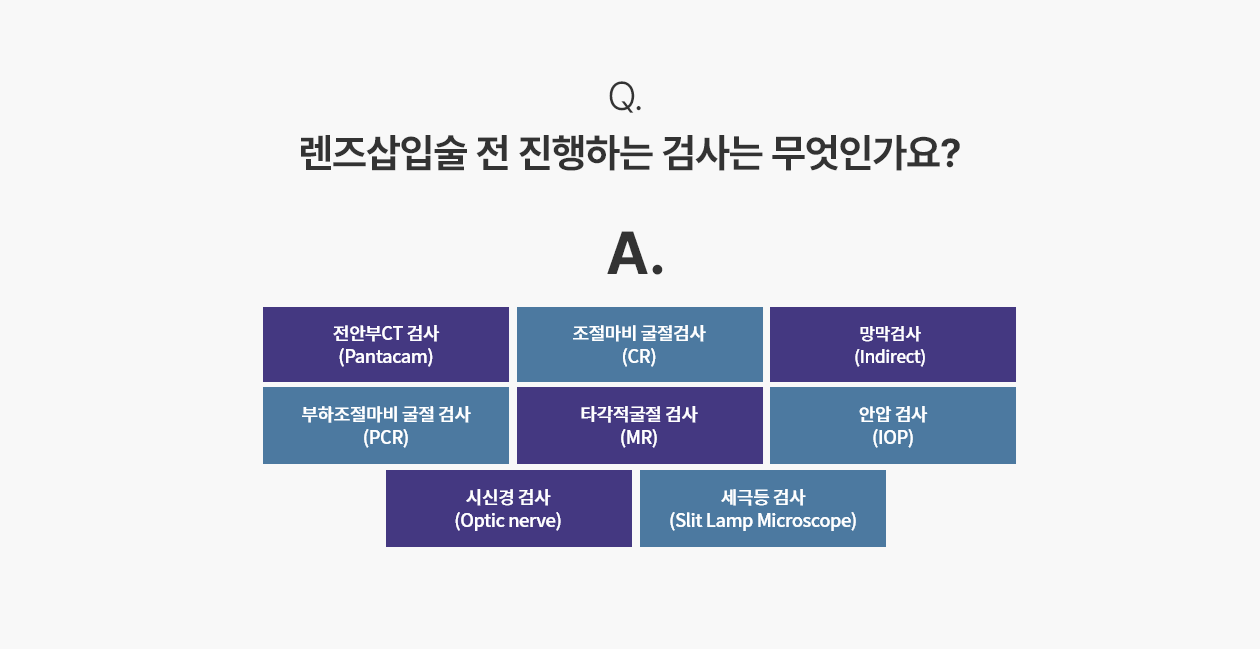 Q.

렌즈삽입술 전 진행하는 검사는 무엇인가요?

A.

전안부CT 검사
(Pantacam)

조절마비 굴절검사
(CR)

망막검사
(Indirect)

부하조절마비 굴절 검사
(PCR)

타각적굴절 검사
(MR)

안압 검사
(IOP)

시신경 검사
(Optic nerve)

세극등 검사
(Slit Lamp Microscope)